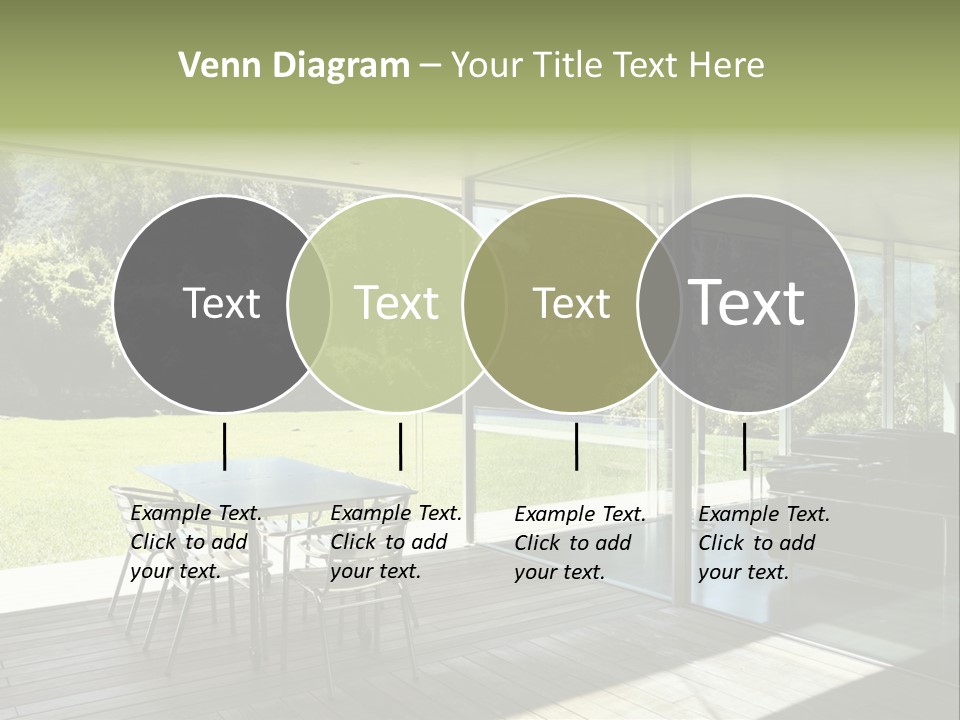 Venn Diagram – Your Title Text Here

Text

Text

Text

Text

Example Text. Click to add your text.

Example Text. Click to add your text.

Example Text. Click to add your text.

Example Text. Click to add your text.